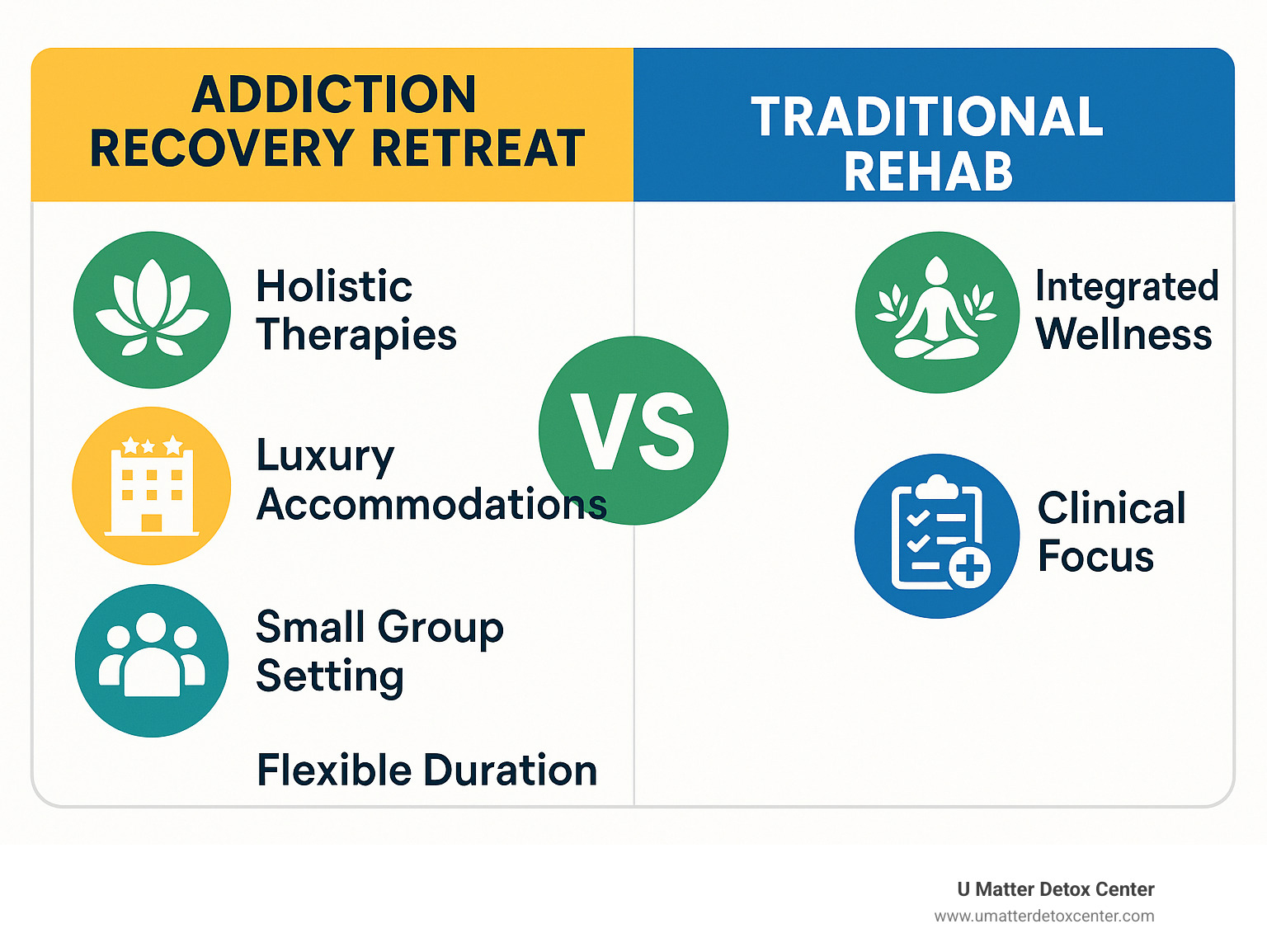 ADDICTION RECOVERY RETREAT

Holistic Therapies

Luxury Accommodations

Small Group Setting

Flexible Duration

VS

TRADITIONAL REHAB

Integrated Wellness

Clinical Focus

U Matter Detox Center
www.umatterdetoxcenter.com